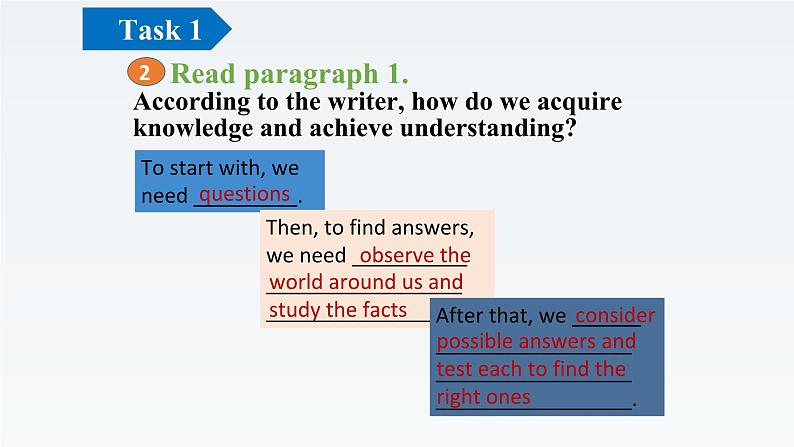 Task 1

2 Read paragraph 1.

According to the writer, how do we acquire knowledge and achieve understanding?

To start with, we need questions.

Then, to find answers, we need observe the world around us and study the facts

After that, we consider possible answers and test each to find the right ones.